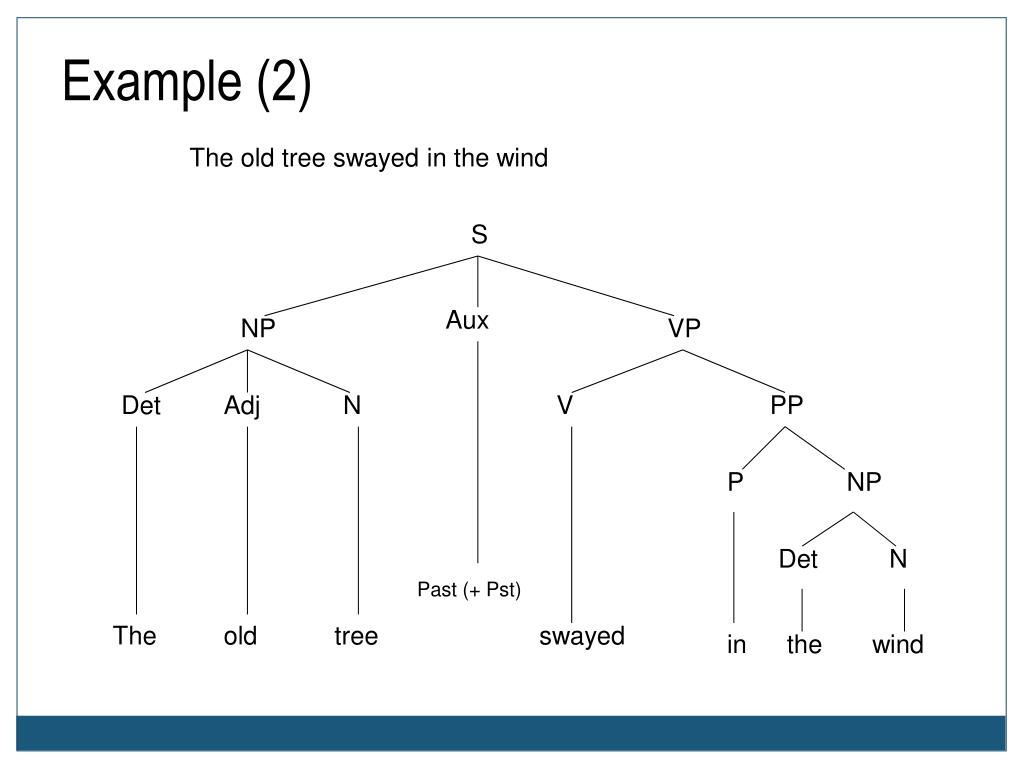 Example (2)

The old tree swayed in the wind

S

NP

Aux

VP

Det

Adj

N

V

PP

P

NP

Det

N

Past (+ Pst)

The

old

tree

swayed

in

the

wind